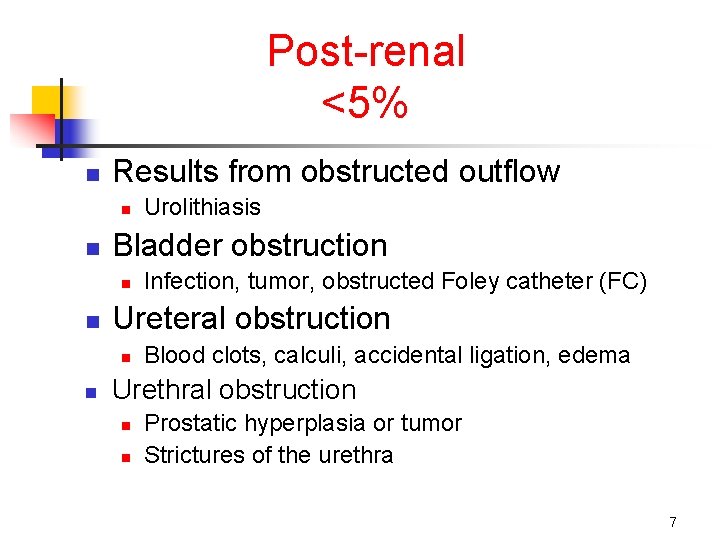 Post-renal
<5%

- Results from obstructed outflow
  - Urolithiasis
- Bladder obstruction
  - Infection, tumor, obstructed Foley catheter (FC)
- Ureteral obstruction
  - Blood clots, calculi, accidental ligation, edema
- Urethral obstruction
  - Prostatic hyperplasia or tumor
  - Strictures of the urethra

7